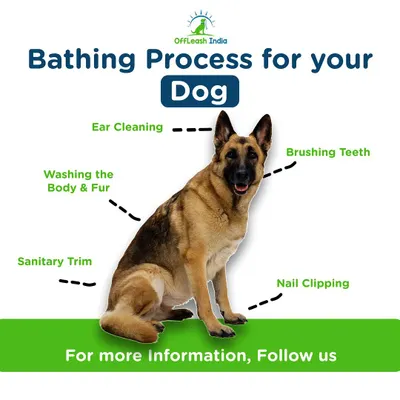 OffLeash India

Bathing Process for your

Dog

Ear Cleaning

Brushing Teeth

Washing the Body & Fur

Sanitary Trim

Nail Clipping

For more Information, Follow us